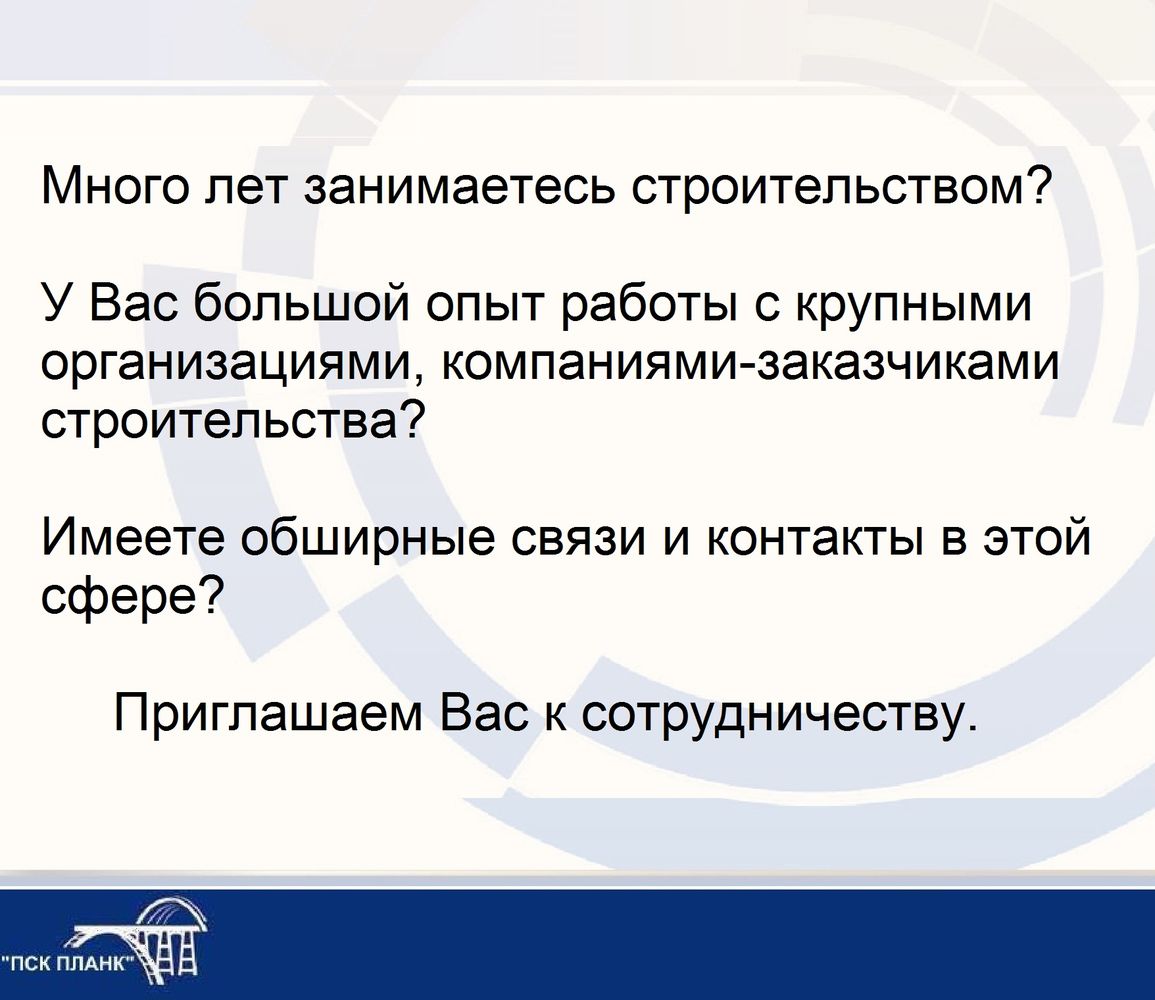 Много лет занимаетесь строительством?

У Вас большой опыт работы с крупными организациями, компаниями-заказчиками строительства?

Имеете обширные связи и контакты в этой сфере?

Приглашаем Вас к сотрудничеству.

"ПСК ПЛАНК"